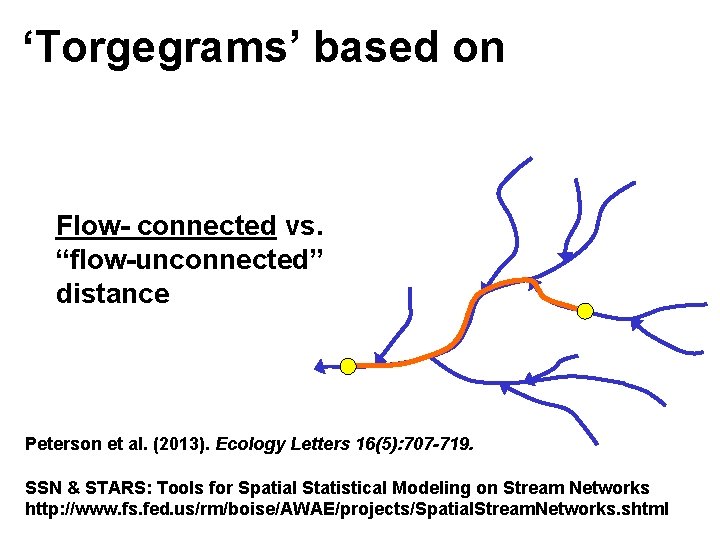 ‘Torgegrams’ based on

Flow- connected vs. “flow-unconnected” distance

Peterson et al. (2013). Ecology Letters 16(5):707-719.

SSN & STARS: Tools for Spatial Statistical Modeling on Stream Networks
http://www.fs.fed.us/rm/boise/AWAE/projects/SpatialStreamNetworks.shtml